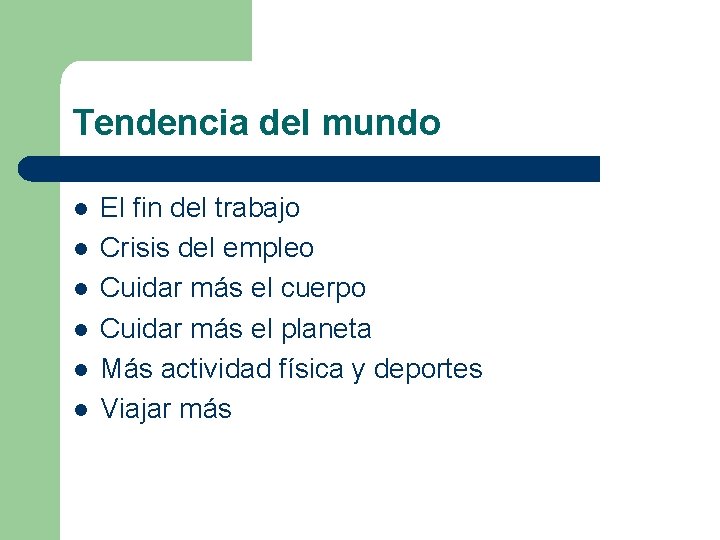 Tendencia del mundo

- El fin del trabajo
- Crisis del empleo
- Cuidar más el cuerpo
- Cuidar más el planeta
- Más actividad física y deportes
- Viajar más